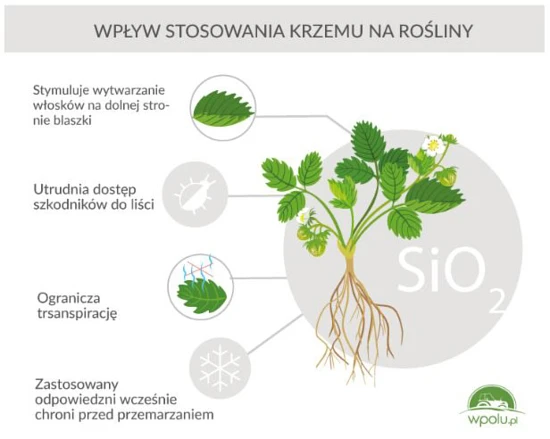 WPŁYW STOSOWANIA KRZEMU NA ROŚLINY

Stymuluje wytwarzanie włosków na dolnej stronie blaszki

Utrudnia dostęp szkodników do liści

Ogranicza trsanspirację

Zastosowany odpowiedzni wcześnie chroni przed przemarzaniem

$SiO_2$

wpolu.pl